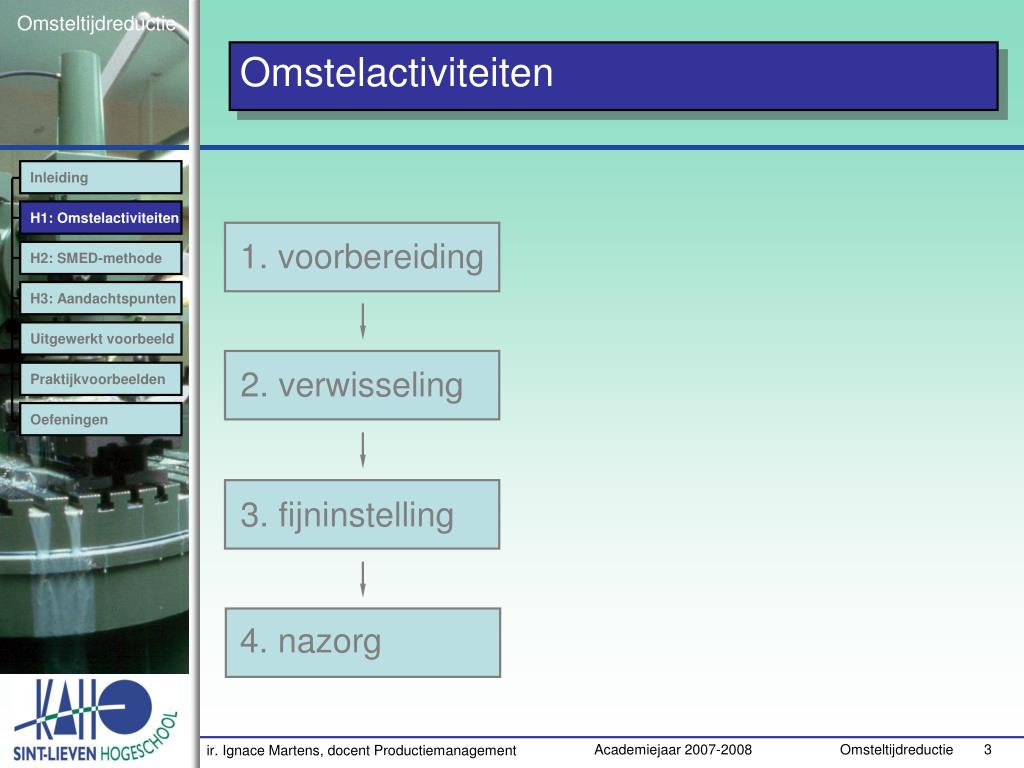 Omsteltijdreductie

Omstelactiviteiten

Inleiding

H1: Omstelactiviteiten

H2: SMED-methode

H3: Aandachtspunten

Uitgewerkt voorbeeld

Praktijkvoorbeelden

Oefeningen

1. voorbereiding

2. verwisseling

3. fijninstelling

4. nazorg

KAHO SINT-LIEVEN HOGESCHOOL

ir. Ignace Martens, docent Productiemanagement

Academiejaar 2007-2008

Omsteltijdreductie

3